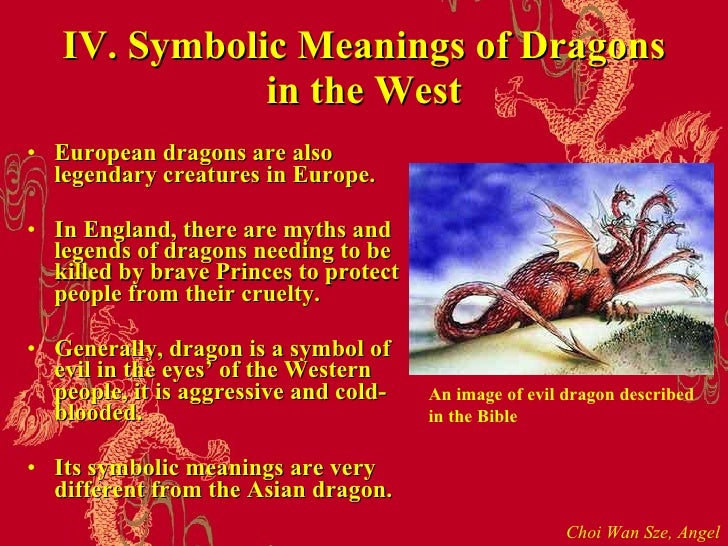 IV. Symbolic Meanings of Dragons in the West

• European dragons are also legendary creatures in Europe.

• In England, there are myths and legends of dragons needing to be killed by brave Princes to protect people from their cruelty.

• Generally, dragon is a symbol of evil in the eyes' of the Western people, it is aggressive and cold-blooded.

• Its symbolic meanings are very different from the Asian dragon.

An image of evil dragon described in the Bible

Choi Wan Sze, Angel